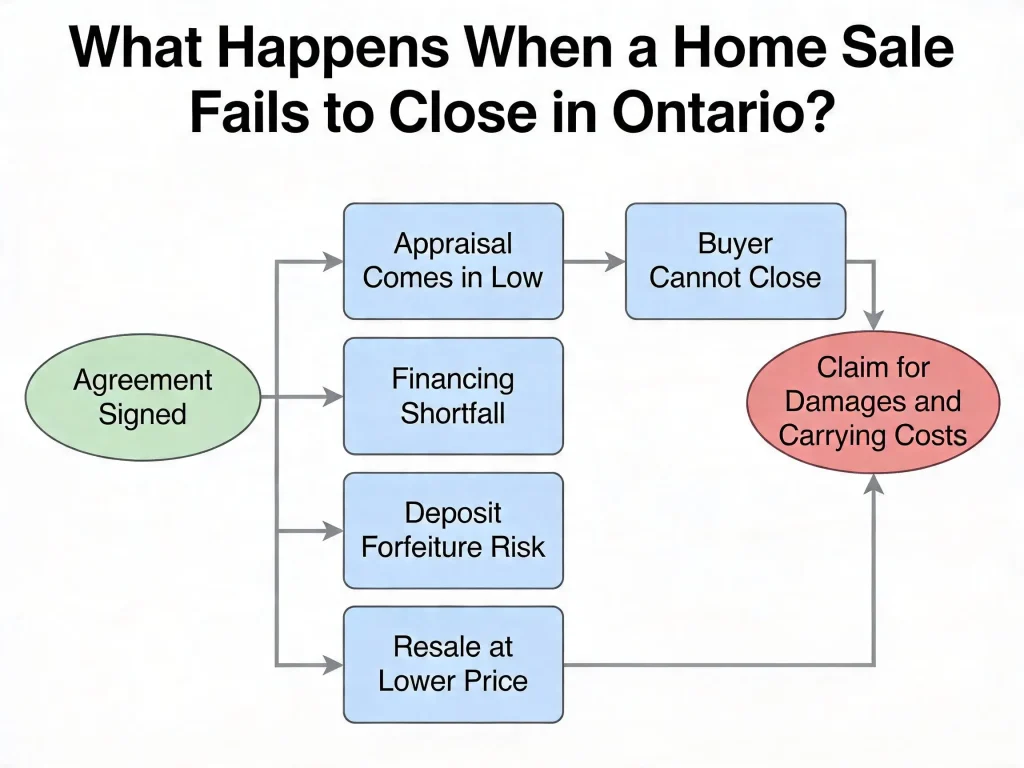 What Happens When a Home Sale Fails to Close in Ontario?

Agreement Signed

Appraisal Comes in Low

Buyer Cannot Close

Financing Shortfall

Deposit Forfeiture Risk

Resale at Lower Price

Claim for Damages and Carrying Costs